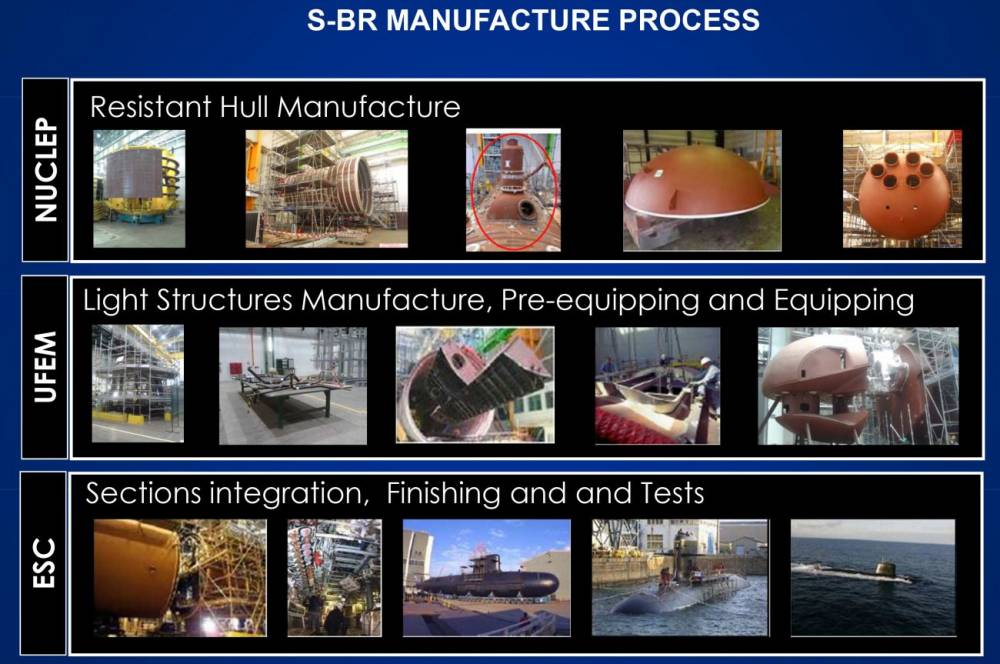 S-BR MANUFACTURE PROCESS

NUCLEP

Resistant Hull Manufacture

UFEM

Light Structures Manufacture, Pre-equipping and Equipping

ESC

Sections integration, Finishing and and Tests